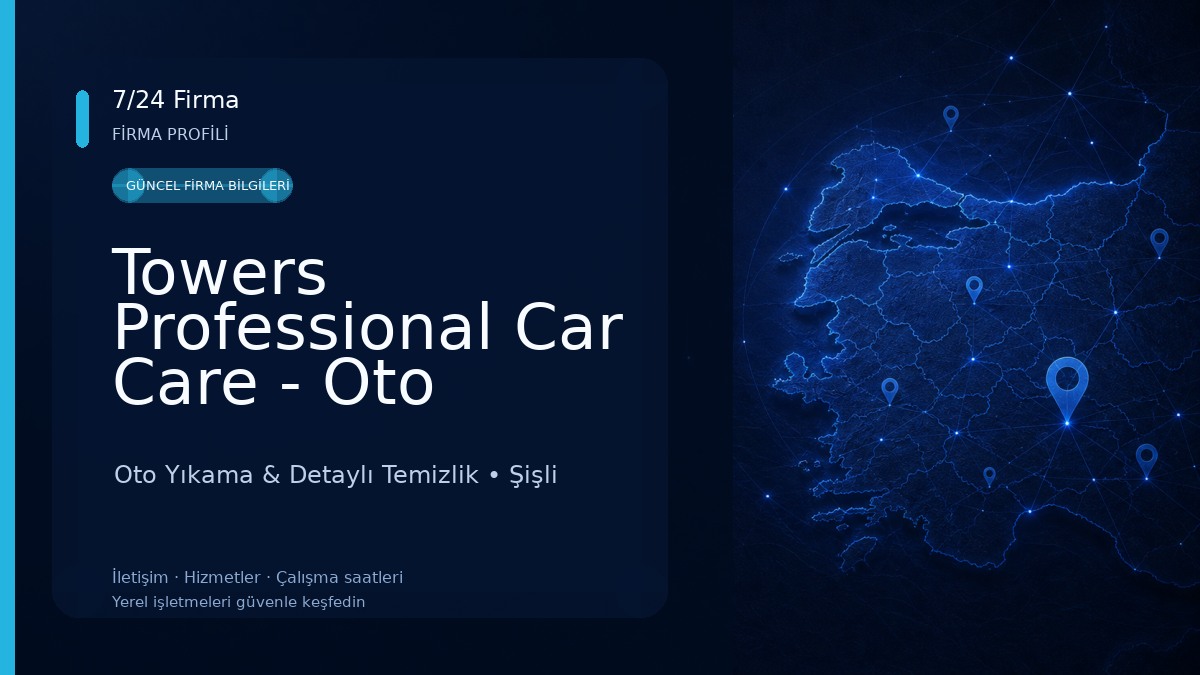 7/24 Firma
FİRMA PROFİLİ

GÜNCEL FİRMA BİLGİLERİ

Towers Professional Car Care - Oto

Oto Yıkama & Detaylı Temizlik • Şişli

İletişim · Hizmetler · Çalışma saatleri
Yerel işletmeleri güvenle keşfedin